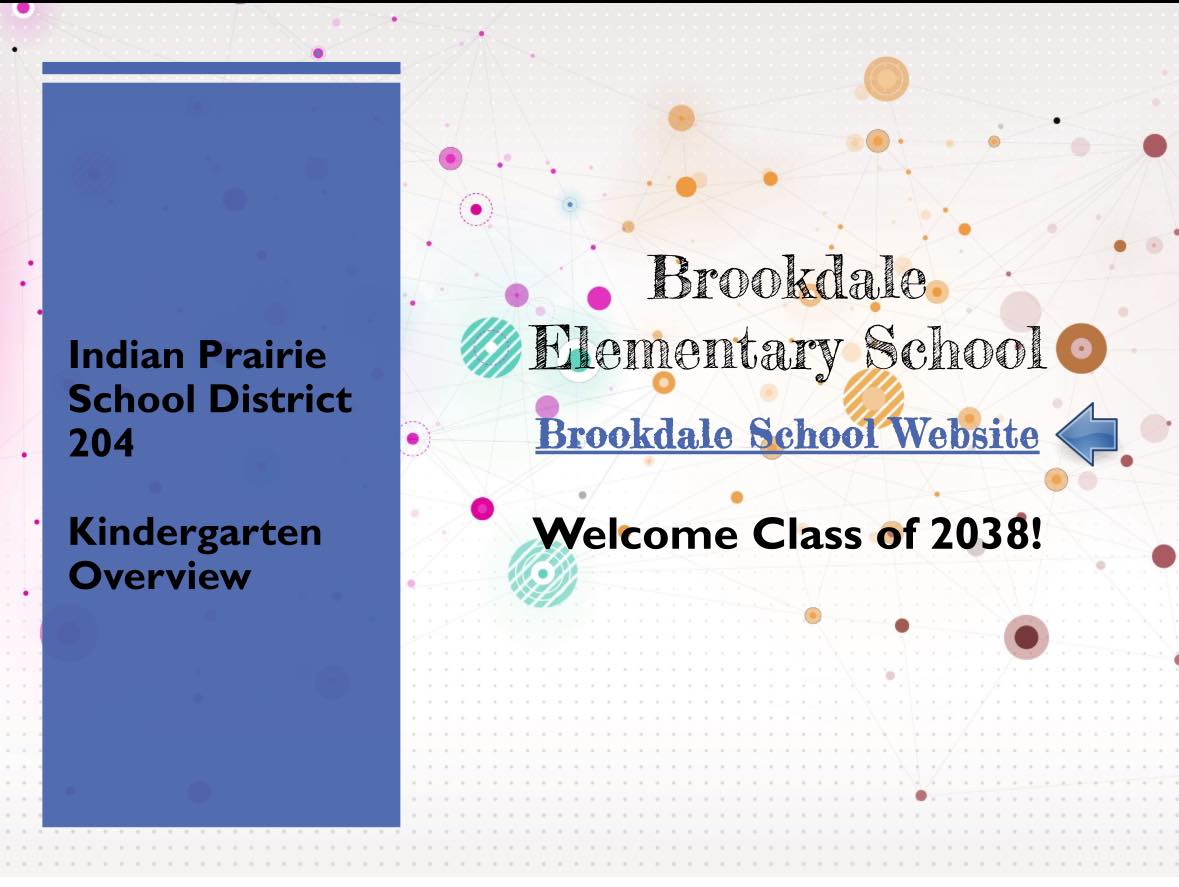 Indian Prairie School District 204

Kindergarten Overview

Brookdale Elementary School

Brookdale School Website

Welcome Class of 2038!